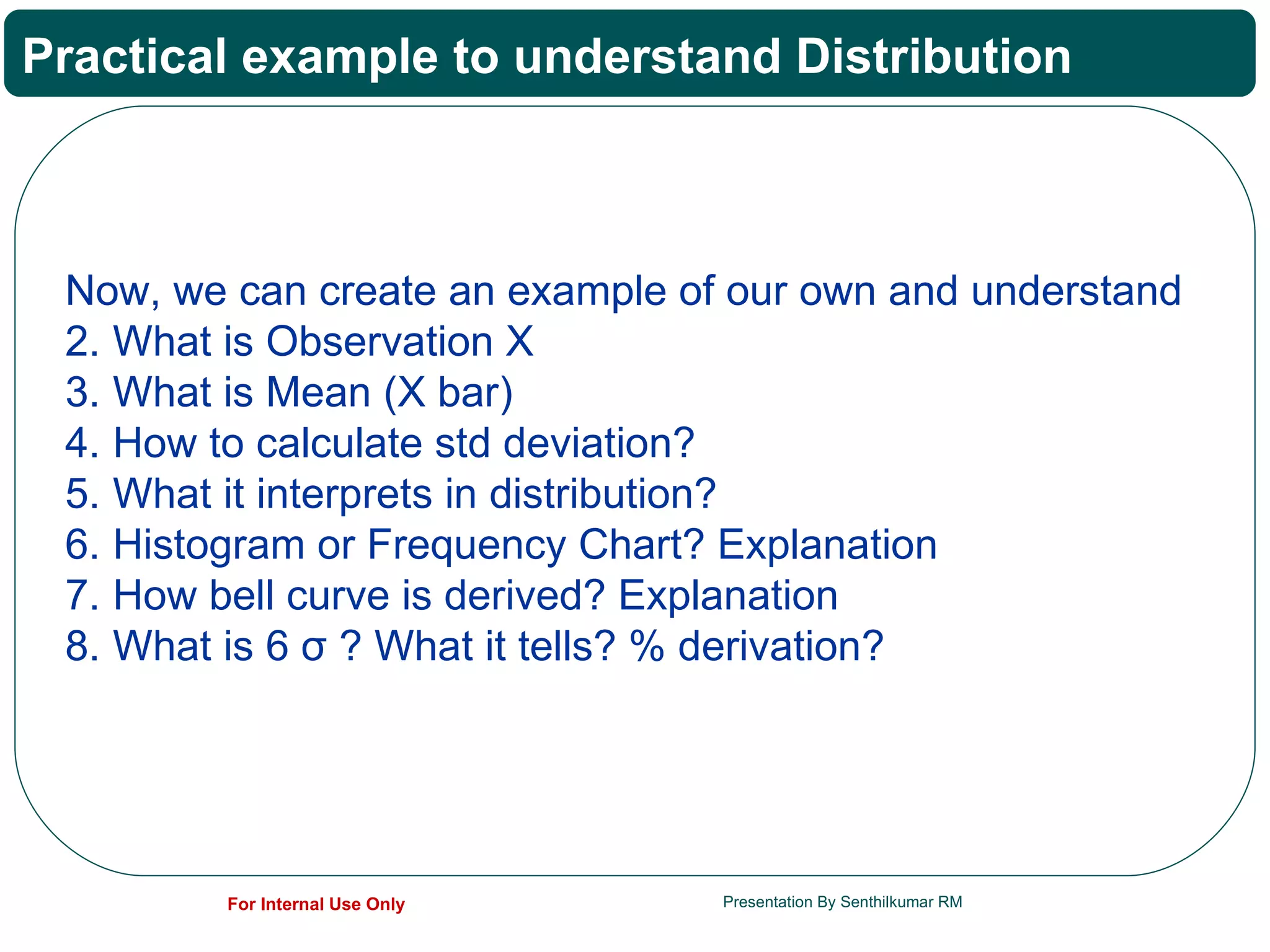 Practical example to understand Distribution

Now, we can create an example of our own and understand
2. What is Observation X
3. What is Mean (X bar)
4. How to calculate std deviation?
5. What it interprets in distribution?
6. Histogram or Frequency Chart? Explanation
7. How bell curve is derived? Explanation
8. What is 6 σ ? What it tells? % derivation?

For Internal Use Only

Presentation By Senthilkumar RM